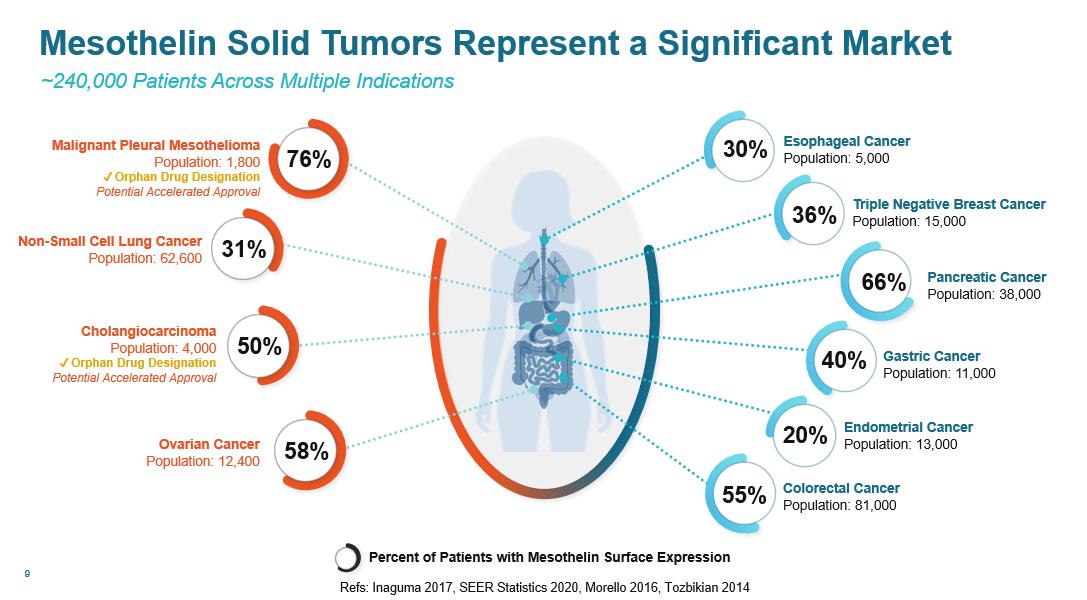 Mesothelin Solid Tumors Represent a Significant Market

~240,000 Patients Across Multiple Indications

Malignant Pleural Mesothelioma
Population: 1,800
✓Orphan Drug Designation
Potential Accelerated Approval

76%

Non-Small Cell Lung Cancer
Population: 62,600

31%

Cholangiocarcinoma
Population: 4,000
✓Orphan Drug Designation
Potential Accelerated Approval

50%

Ovarian Cancer
Population: 12,400

58%

30%
Esophageal Cancer
Population: 5,000

36%
Triple Negative Breast Cancer
Population: 15,000

66%
Pancreatic Cancer
Population: 38,000

40%
Gastric Cancer
Population: 11,000

20%
Endometrial Cancer
Population: 13,000

55%
Colorectal Cancer
Population: 81,000

Percent of Patients with Mesothelin Surface Expression

9

Refs: Inaguma 2017, SEER Statistics 2020, Morello 2016, Tozbikian 2014